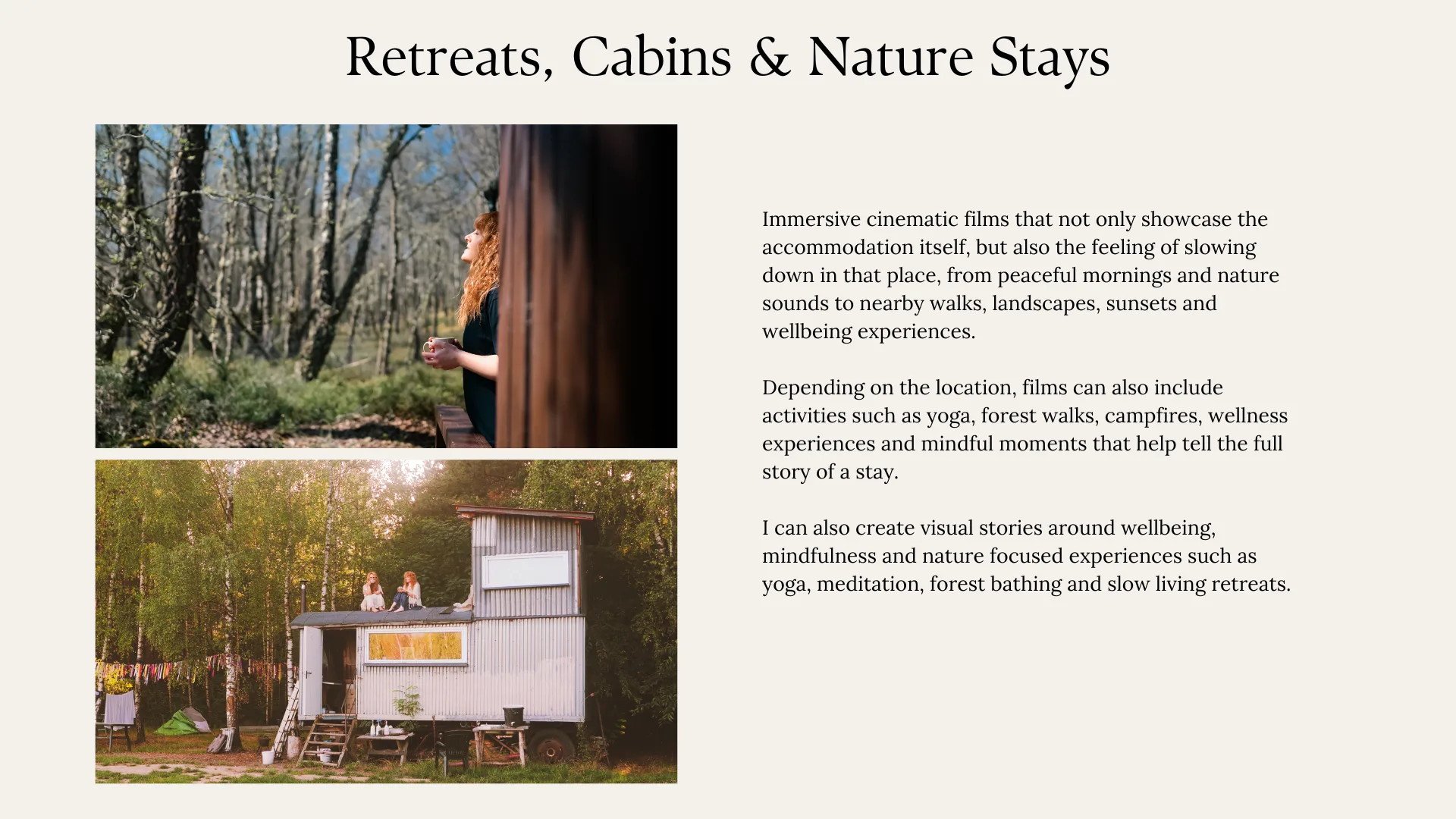 Retreats, Cabins & Nature Stays

Immersive cinematic films that not only showcase the accommodation itself, but also the feeling of slowing down in that place, from peaceful mornings and nature sounds to nearby walks, landscapes, sunsets and wellbeing experiences.

Depending on the location, films can also include activities such as yoga, forest walks, campfires, wellness experiences and mindful moments that help tell the full story of a stay.

I can also create visual stories around wellbeing, mindfulness and nature focused experiences such as yoga, meditation, forest bathing and slow living retreats.